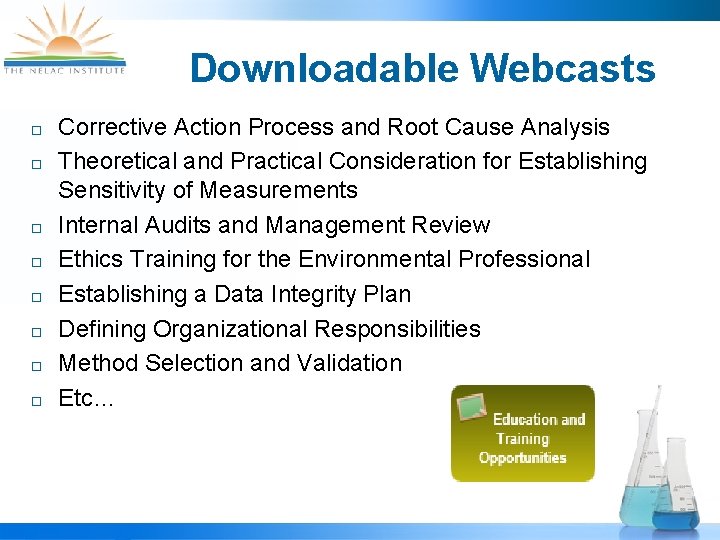 THE NELAC INSTITUTE

Downloadable Webcasts

□ Corrective Action Process and Root Cause Analysis
□ Theoretical and Practical Consideration for Establishing Sensitivity of Measurements
□ Internal Audits and Management Review
□ Ethics Training for the Environmental Professional
□ Establishing a Data Integrity Plan
□ Defining Organizational Responsibilities
□ Method Selection and Validation
□ Etc…

Education and Training Opportunities